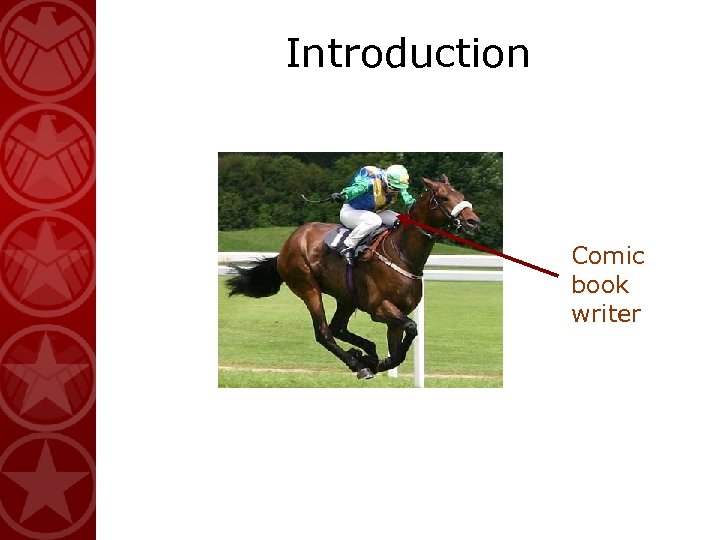 Introduction

Comic book writer